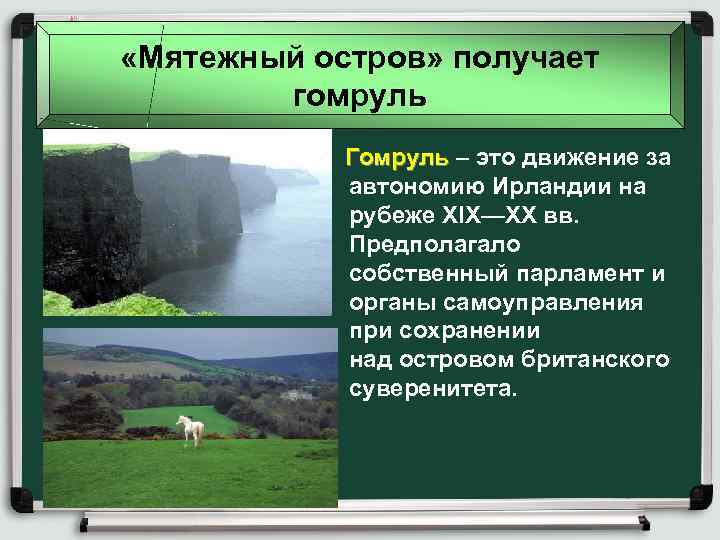 «Мятежный остров» получает гомруль

Гомруль – это движение за автономию Ирландии на рубеже XIX—XX вв. Предполагало собственный парламент и органы самоуправления при сохранении над островом британского суверенитета.